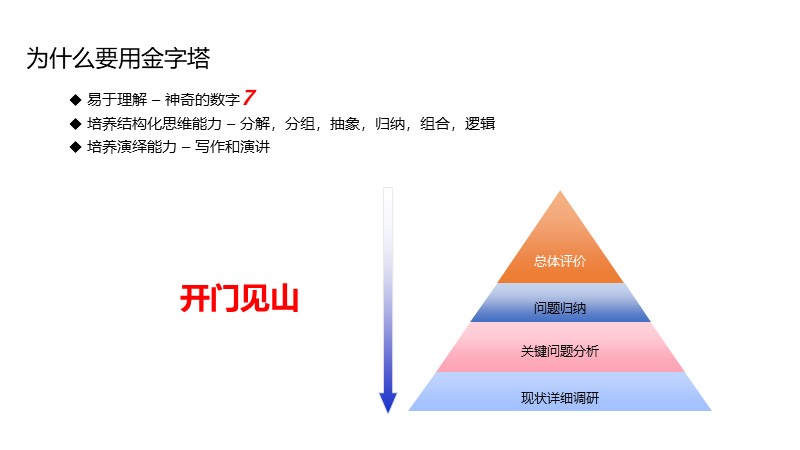 为什么要用金字塔

◆ 易于理解 – 神奇的数字 7
◆ 培养结构化思维能力 – 分解，分组，抽象，归纳，组合，逻辑
◆ 培养演绎能力 – 写作和演讲

开门见山

总体评价
问题归纳
关键问题分析
现状详细调研